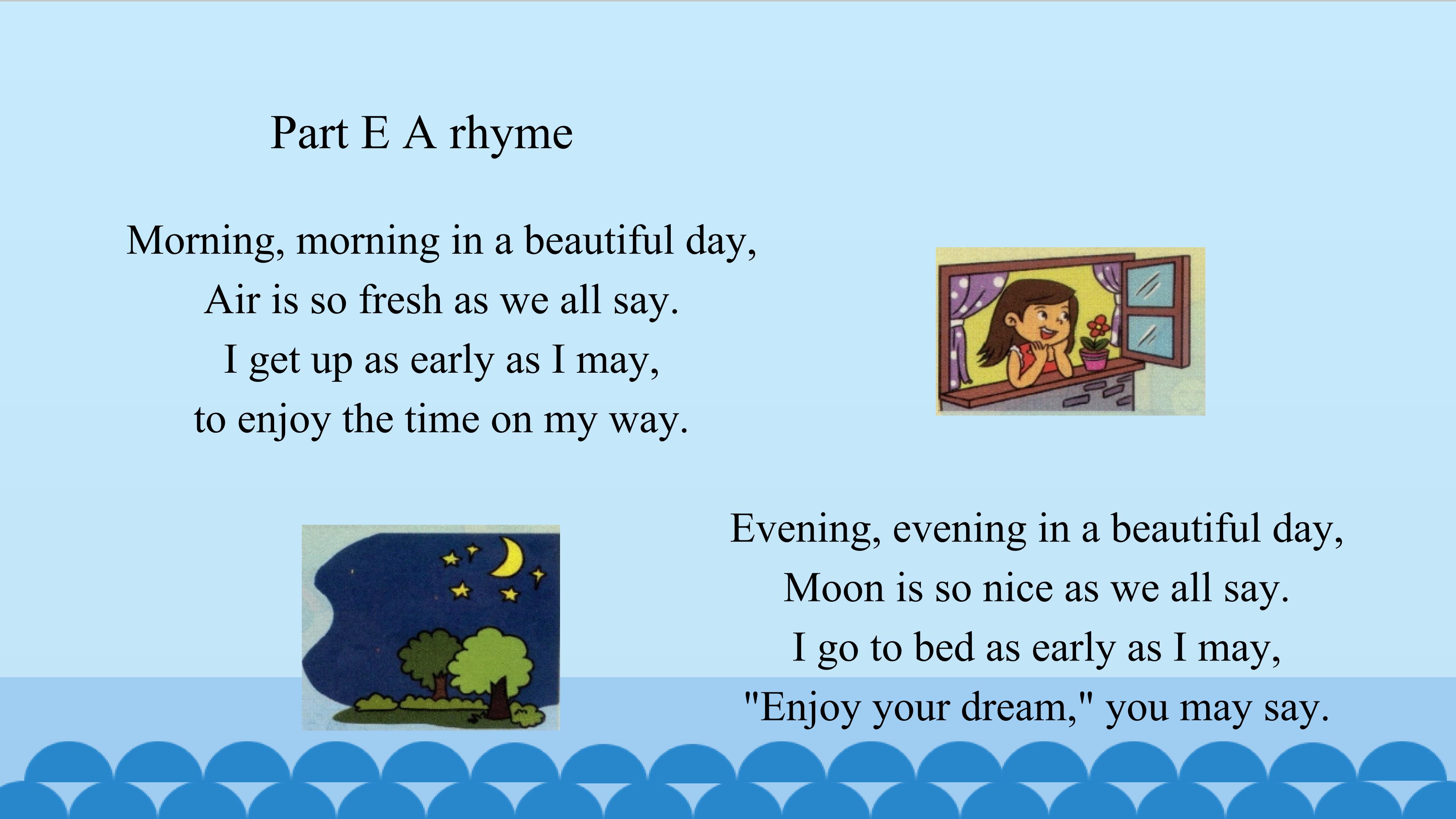 Part E A rhyme

Morning, morning in a beautiful day,
Air is so fresh as we all say.
I get up as early as I may,
to enjoy the time on my way.

Evening, evening in a beautiful day,
Moon is so nice as we all say.
I go to bed as early as I may,
"Enjoy your dream," you may say.